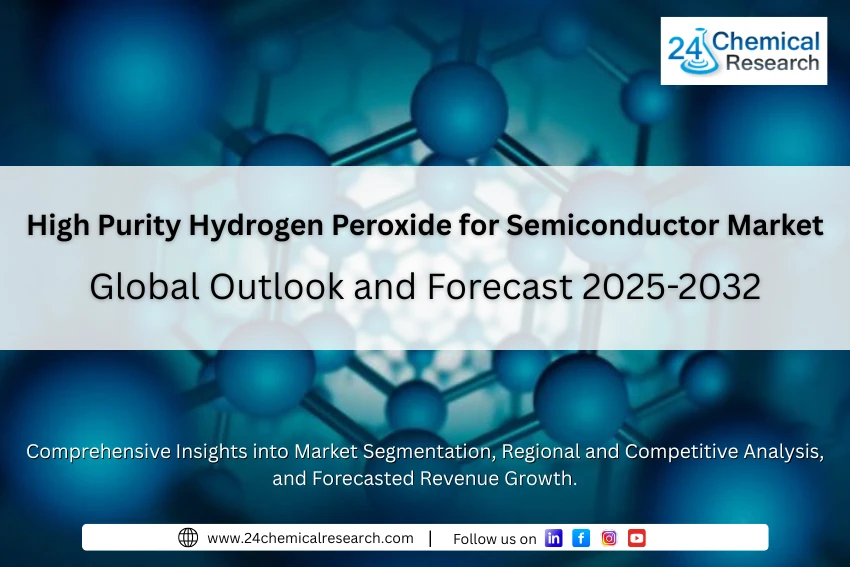 24 Chemical Research

High Purity Hydrogen Peroxide for Semiconductor Market

Global Outlook and Forecast 2025-2032

Comprehensive Insights into Market Segmentation, Regional and Competitive Analysis, and Forecasted Revenue Growth.

www.24chemicalresearch.com | Follow us on